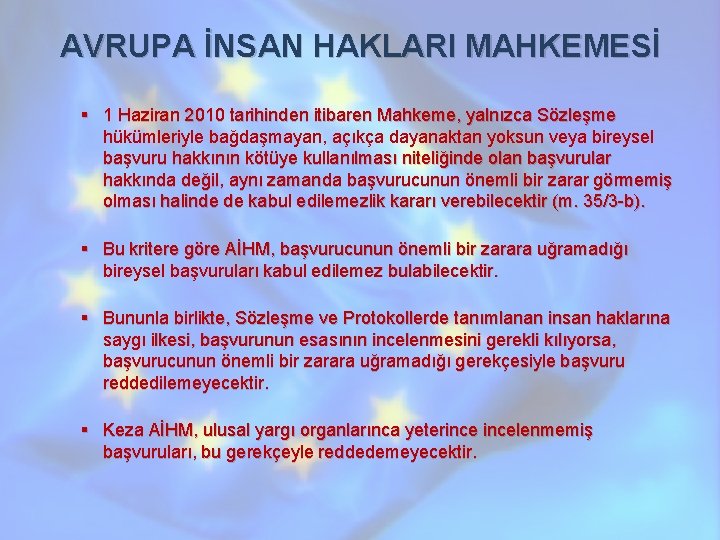 AVRUPA İNSAN HAKLARI MAHKEMESİ

▪ 1 Haziran 2010 tarihinden itibaren Mahkeme, yalnızca Sözleşme hükümleriyle bağdaşmayan, açıkça dayanaktan yoksun veya bireysel başvuru hakkının kötüye kullanılması niteliğinde olan başvurular hakkında değil, aynı zamanda başvurucunun önemli bir zarar görmemiş olması halinde de kabul edilemezlik kararı verebilecektir (m. 35/3-b).

▪ Bu kritere göre AİHM, başvurucunun önemli bir zarara uğramadığı bireysel başvuruları kabul edilemez bulabilecektir.

▪ Bununla birlikte, Sözleşme ve Protokollerde tanımlanan insan haklarına saygı ilkesi, başvurunun esasının incelenmesini gerekli kılıyorsa, başvurucunun önemli bir zarara uğramadığı gerekçesiyle başvuru reddedilemeyecektir.

▪ Keza AİHM, ulusal yargı organlarınca yeterince incelenmemiş başvuruları, bu gerekçeyle reddedemeyecektir.